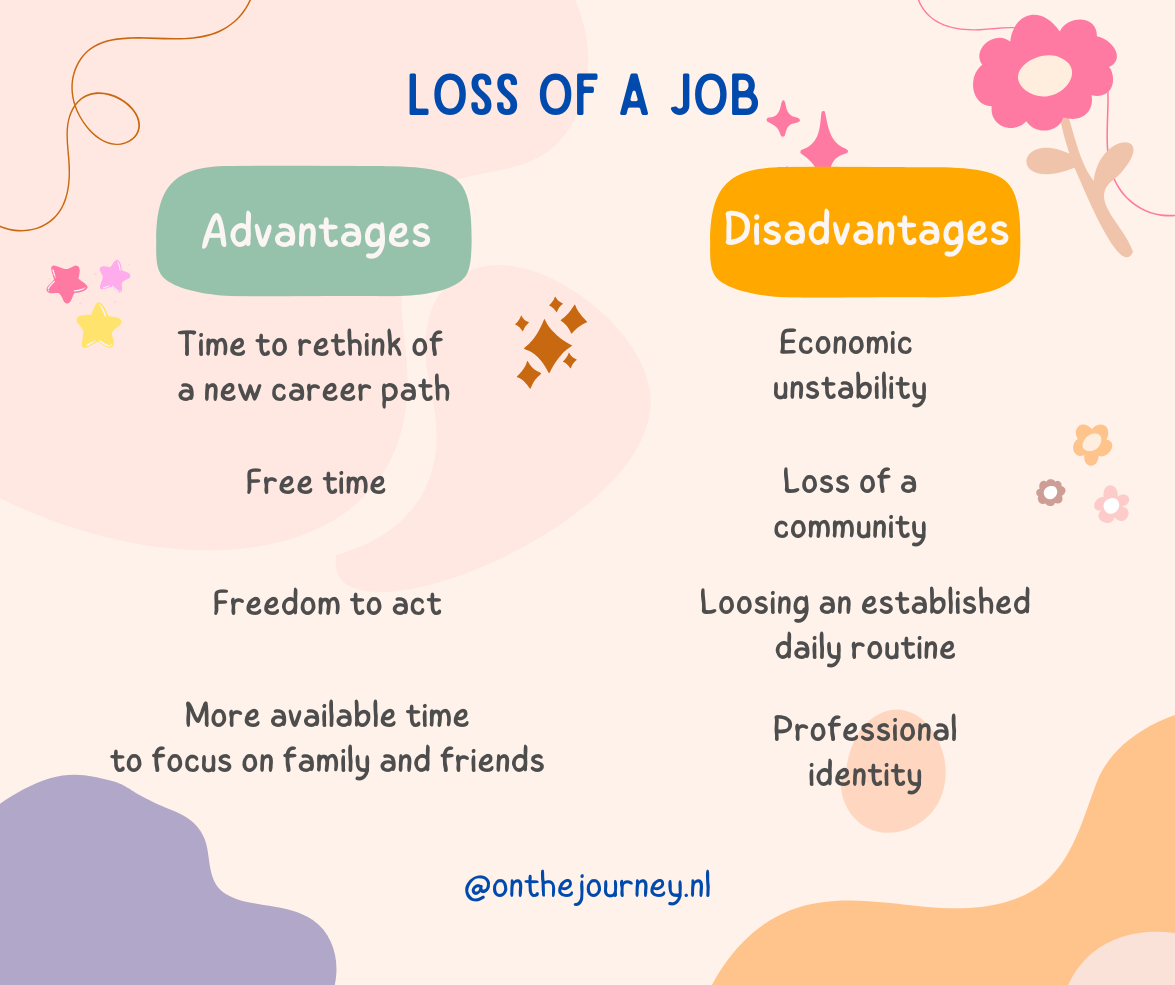 LOSS OF A JOB

Advantages

Time to rethink of a new career path

Free time

Freedom to act

More available time to focus on family and friends

Disadvantages

Economic unstability

Loss of a community

Loosing an established daily routine

Professional identity

@onthejourney.nl